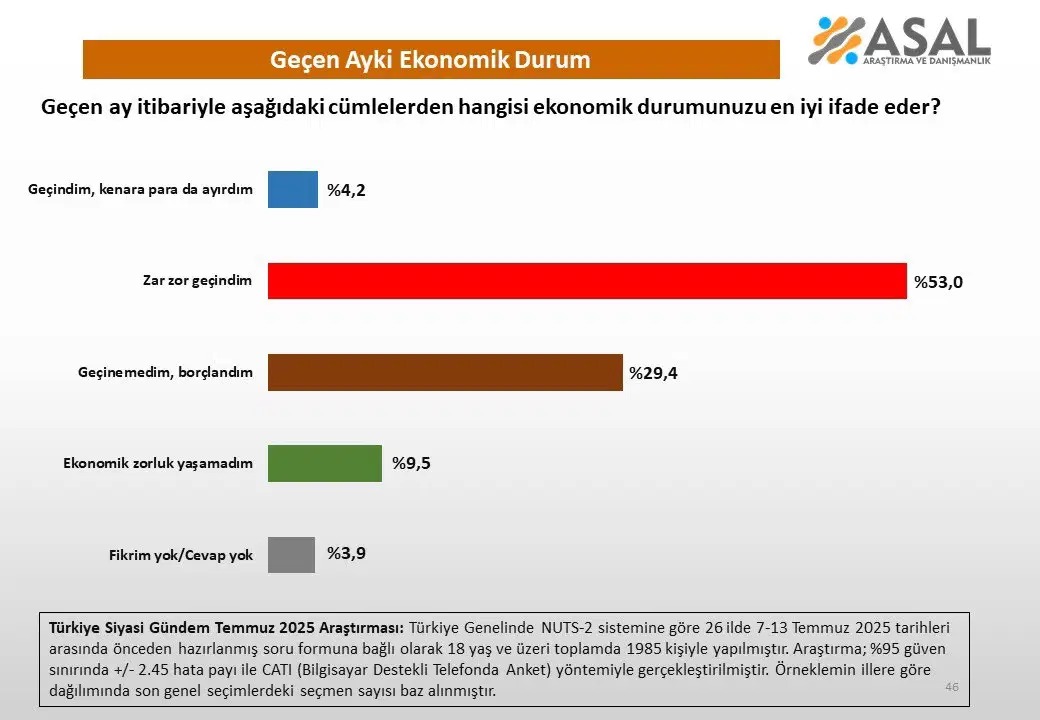 Geçen Ayki Ekonomik Durum

ASAL
ARAŞTIRMA VE DANIŞMANLIK

Geçen ay itibariyle aşağıdaki cümlelerden hangisi ekonomik durumunuzu en iyi ifade eder?

Geçindim, kenara para da ayırdım %4,2

Zar zor geçindim %53,0

Geçinemedim, borçlandım %29,4

Ekonomik zorluk yaşamadım %9,5

Fikrim yok/Cevap yok %3,9

Türkiye Siyasi Gündem Temmuz 2025 Araştırması: Türkiye Genelinde NUTS-2 sistemine göre 26 ilde 7-13 Temmuz 2025 tarihleri arasında önceden hazırlanmış soru formuna bağlı olarak 18 yaş ve üzeri toplamda 1985 kişiyle yapılmıştır. Araştırma; %95 güven sınırında +/- 2.45 hata payı ile CATI (Bilgisayar Destekli Telefonda Anket) yöntemiyle gerçekleştirilmiştir. Örneklemin illere göre dağılımında son genel seçimlerdeki seçmen sayısı baz alınmıştır.

46